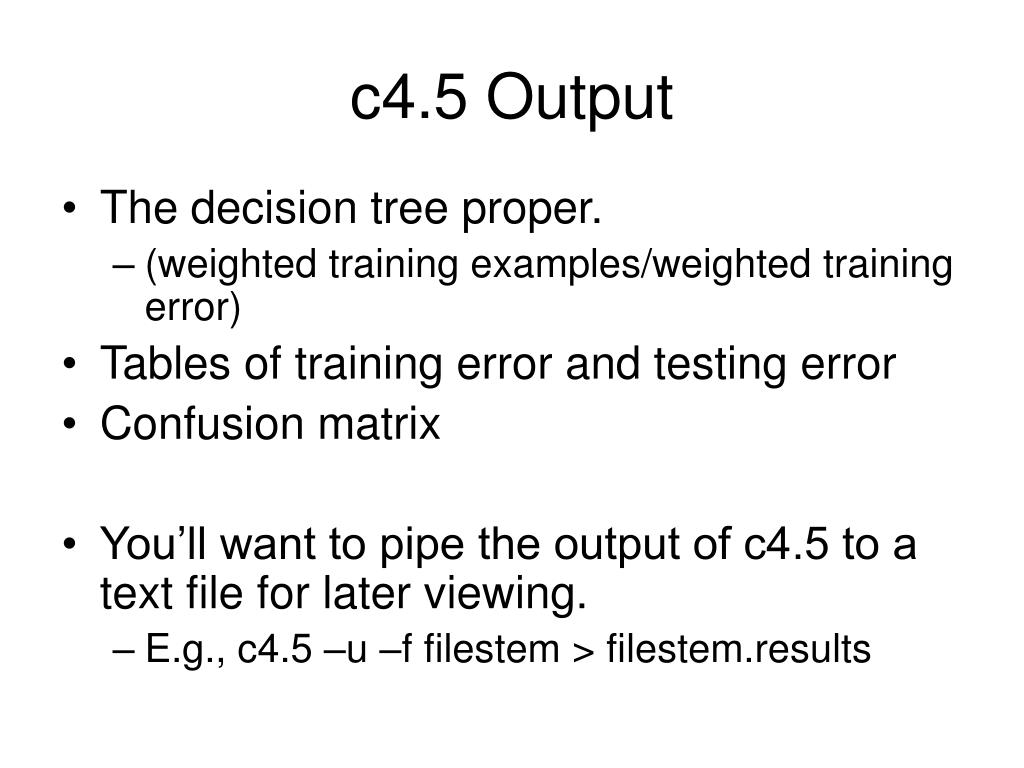 c4.5 Output

• The decision tree proper.
 – (weighted training examples/weighted training error)
• Tables of training error and testing error
• Confusion matrix

• You’ll want to pipe the output of c4.5 to a text file for later viewing.
 – E.g., c4.5 –u –f filestem > filestem.results